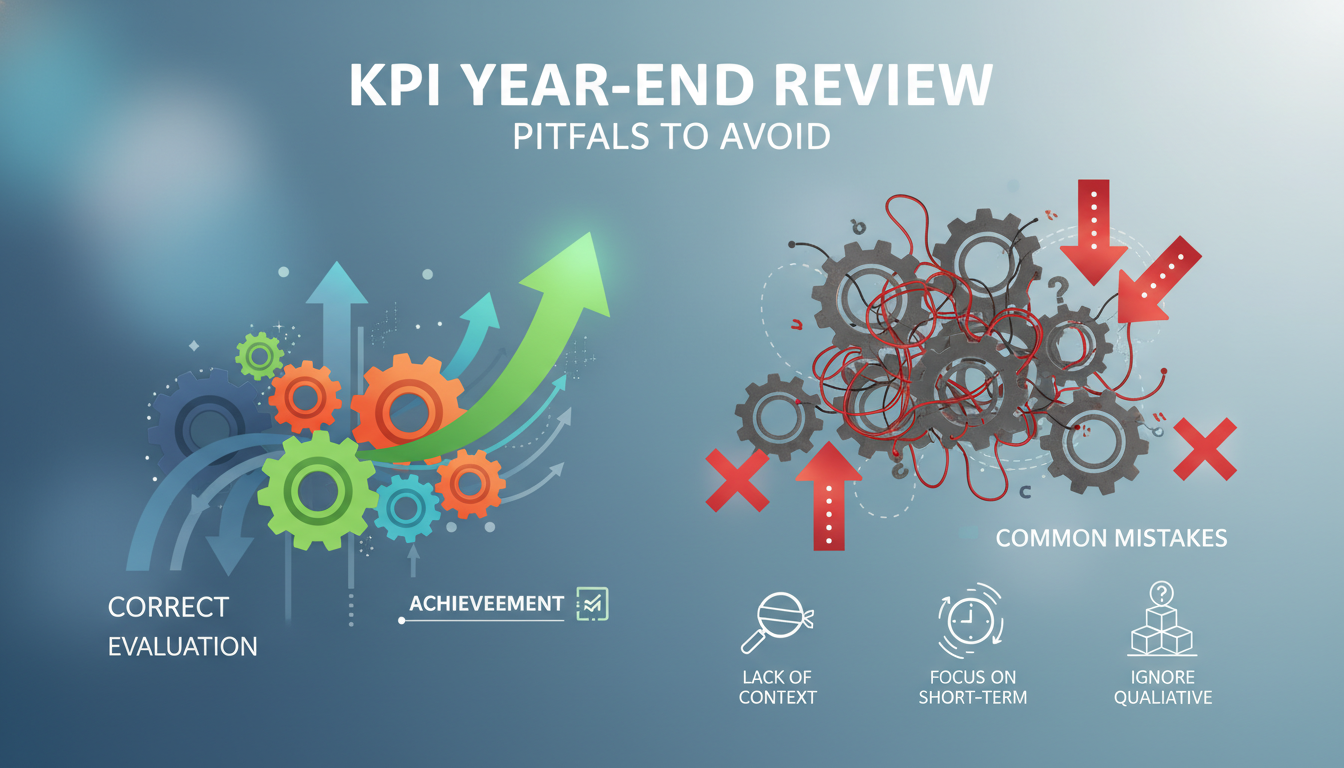 KPI YEAR-END REVIEW
PITFALS TO AVOID

CORRECT EVALUATION

ACHIEVEEMENT

COMMON MISTAKES

LACK OF CONTEXT

FOCUS ON SHORT-TERM

IGNORE QUALIATIVE